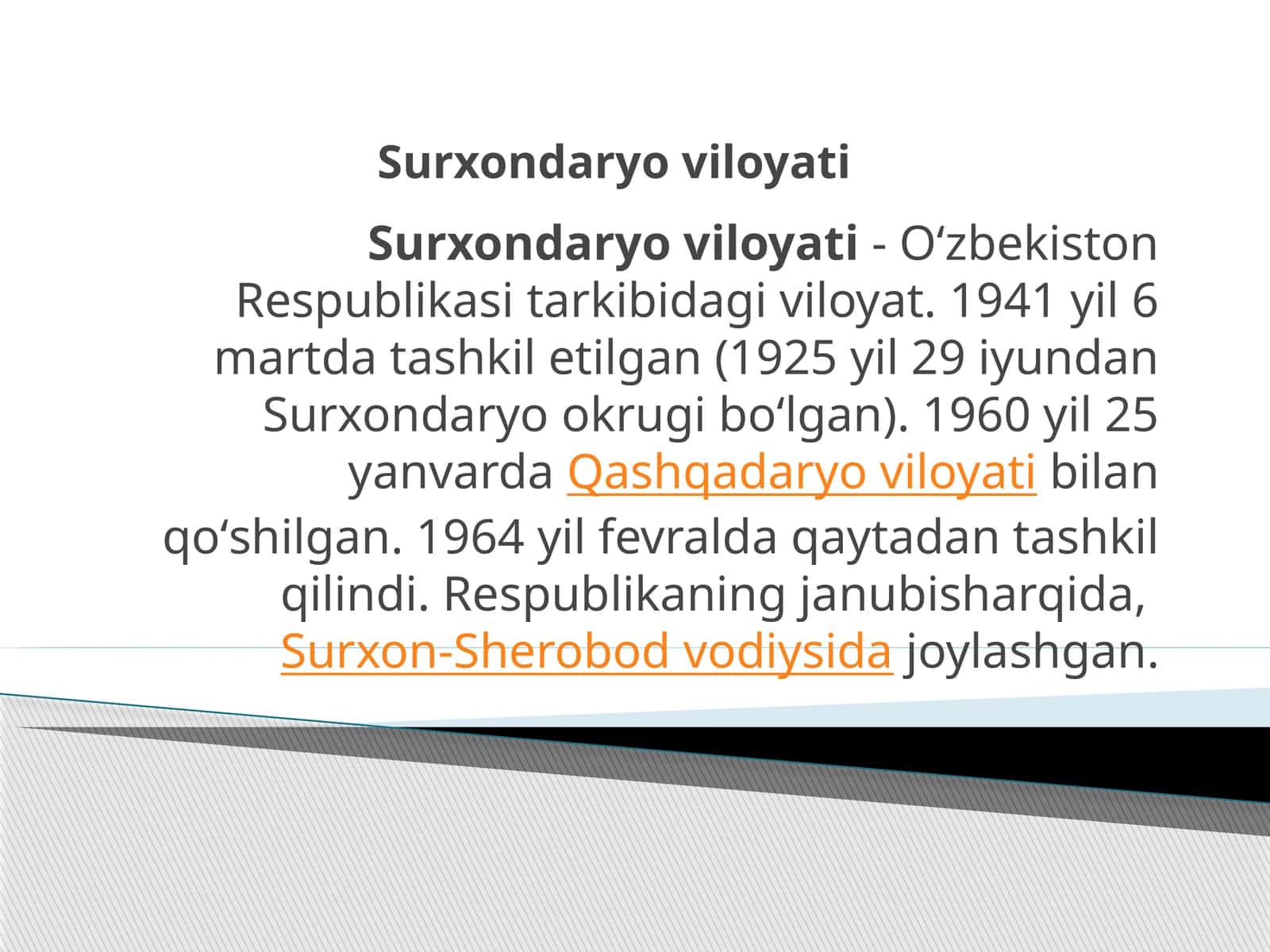 Surxondaryo viloyati

Surxondaryo viloyati - Oʻzbekiston Respublikasi tarkibidagi viloyat. 1941 yil 6 martda tashkil etilgan (1925 yil 29 iyundan Surxondaryo okrugi boʻlgan). 1960 yil 25 yanvarda Qashqadaryo viloyati bilan qoʻshilgan. 1964 yil fevralda qaytadan tashkil qilindi. Respublikaning janubisharqida, Surxon-Sherobod vodiysida joylashgan.